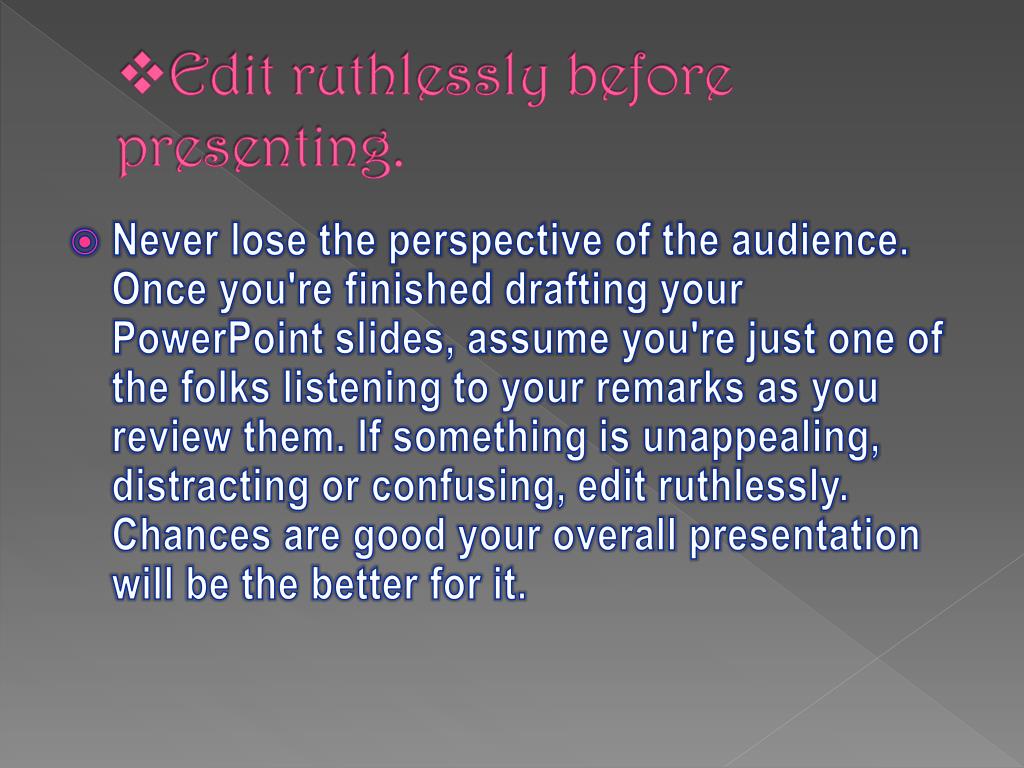 ❖Edit ruthlessly before presenting.

Never lose the perspective of the audience. Once you're finished drafting your PowerPoint slides, assume you're just one of the folks listening to your remarks as you review them. If something is unappealing, distracting or confusing, edit ruthlessly. Chances are good your overall presentation will be the better for it.